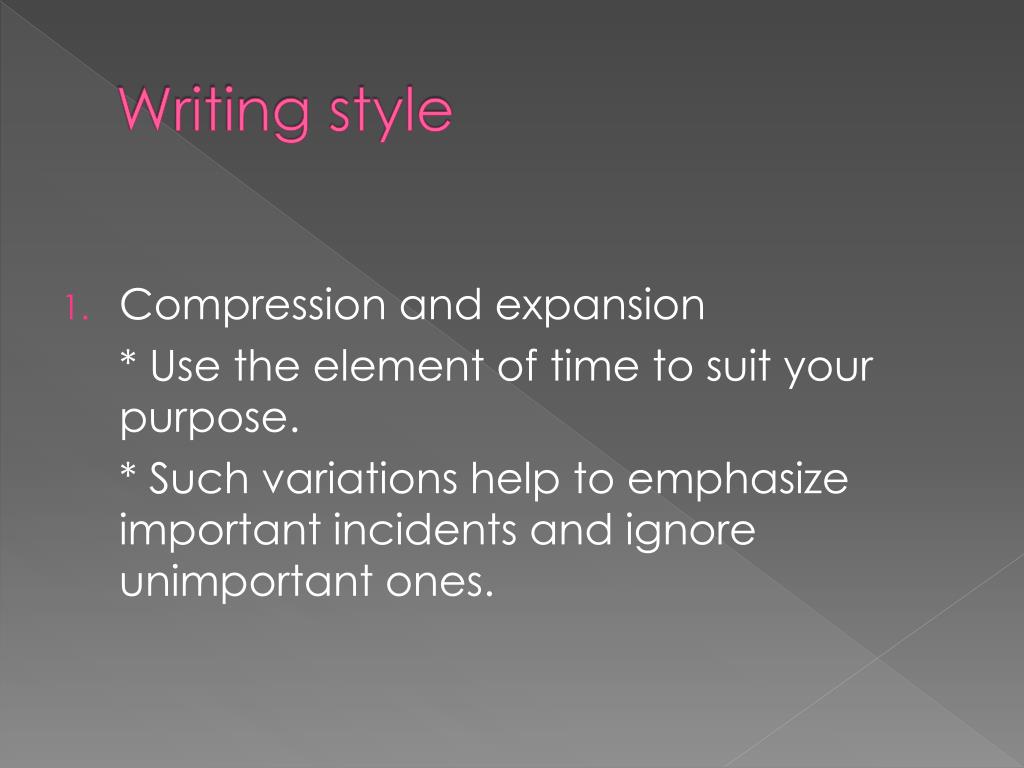 Writing style

1. Compression and expansion

\* Use the element of time to suit your purpose.

\* Such variations help to emphasize important incidents and ignore unimportant ones.